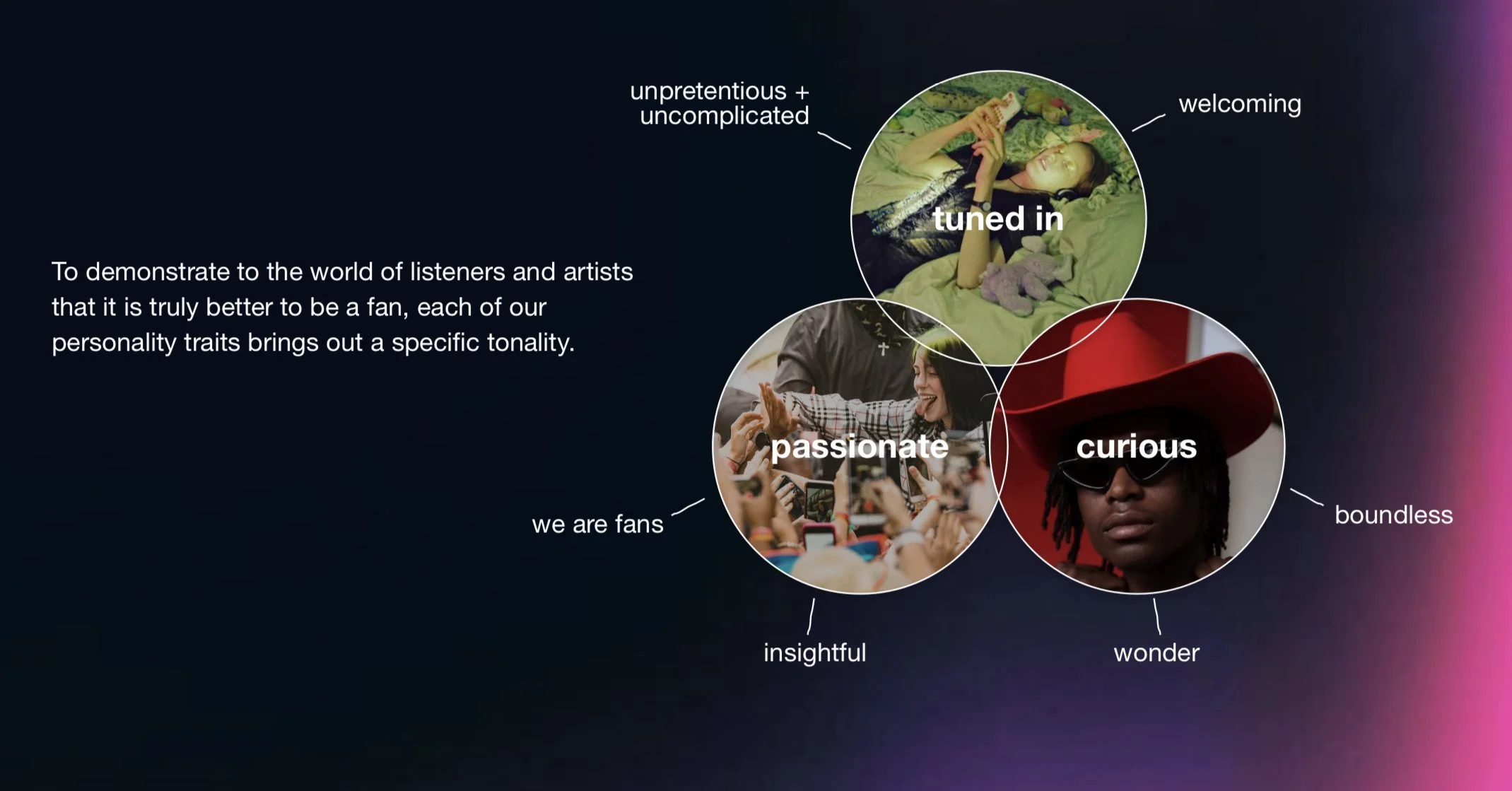 To demonstrate to the world of listeners and artists that it is truly better to be a fan, each of our personality traits brings out a specific tonality.

unpretentious + uncomplicated

welcoming

tuned in

passionate

curious

we are fans

boundless

insightful

wonder